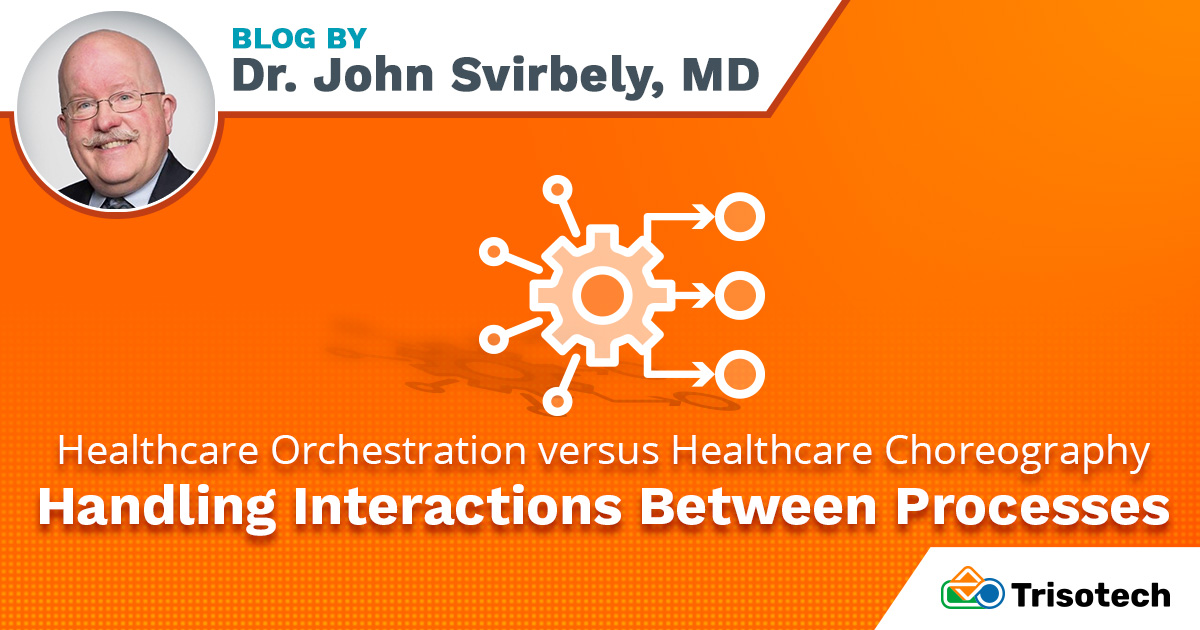 BLOG BY
Dr. John Svirbely, MD

Healthcare Orchestration versus Healthcare Choreography
Handling Interactions Between Processes

Trisotech